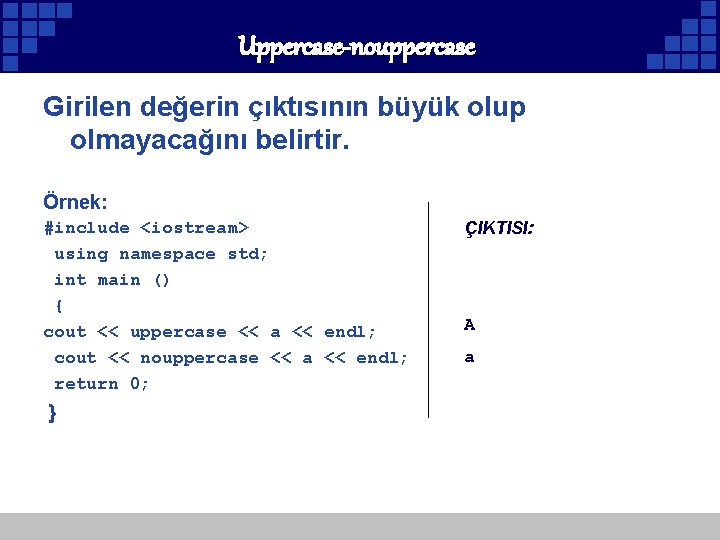 Uppercase-nouppercase

Girilen değerin çıktısının büyük olup olmayacağını belirtir.

Örnek:
#include <iostream>
using namespace std;
int main ()
{
cout << uppercase << a << endl;
cout << nouppercase << a << endl;
return 0;
}

ÇIKTISI:

A

a